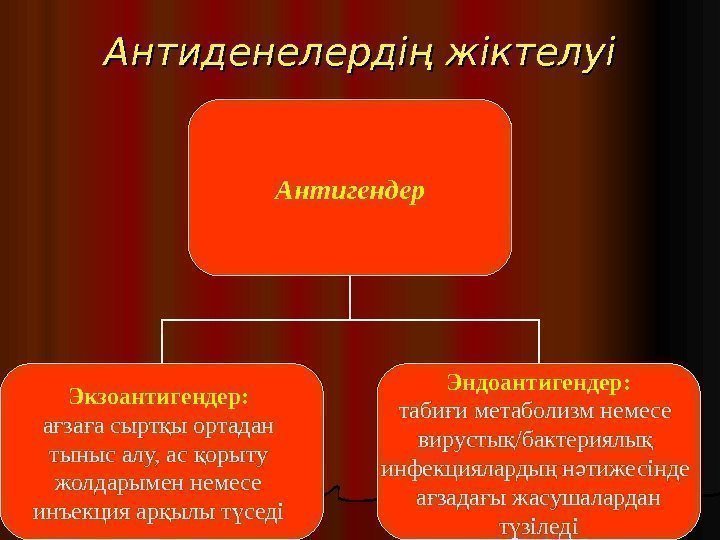 Антиденелердің жіктелуі

Антигендер

Экзоантигендер:
ағзаға сыртқы ортадан тыныс алу, ас қорыту жолдарымен немесе инъекция арқылы түседі

Эндоантигендер:
табиғи метаболизм немесе вирустық/бактериялық инфекциялардың нәтижесінде ағзадағы жасушалардан түзіледі